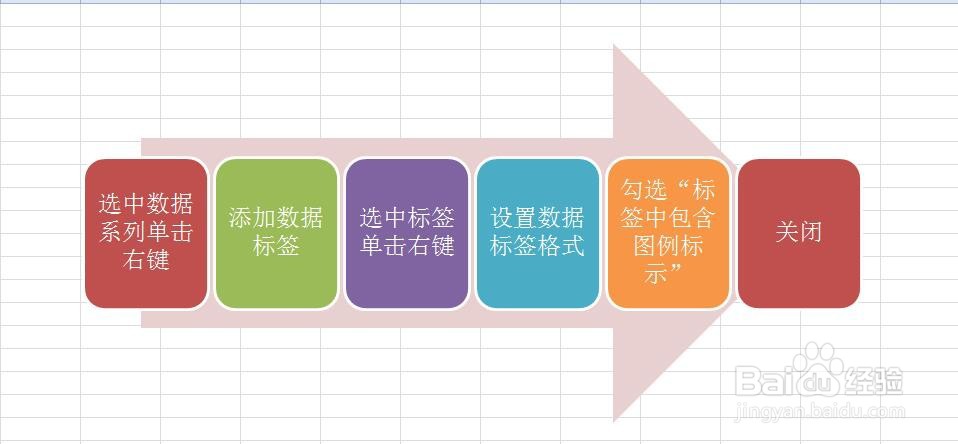 选中数据系列单击右键

添加数据标签

选中标签单击右键

设置数据标签格式

勾选“标签中包含图例标示”

关闭

Baidu经验
jingyan.baidu.com